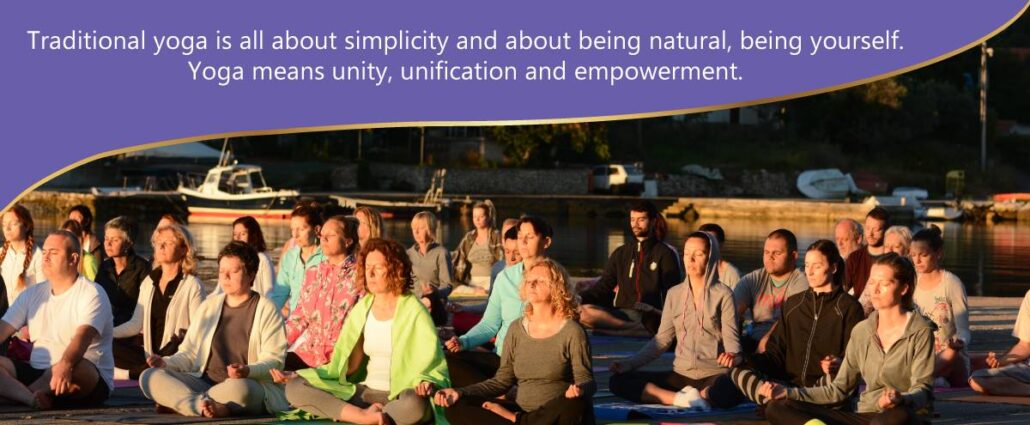 Traditional yoga is all about simplicity and about being natural, being yourself. Yoga means unity, unification and empowerment.